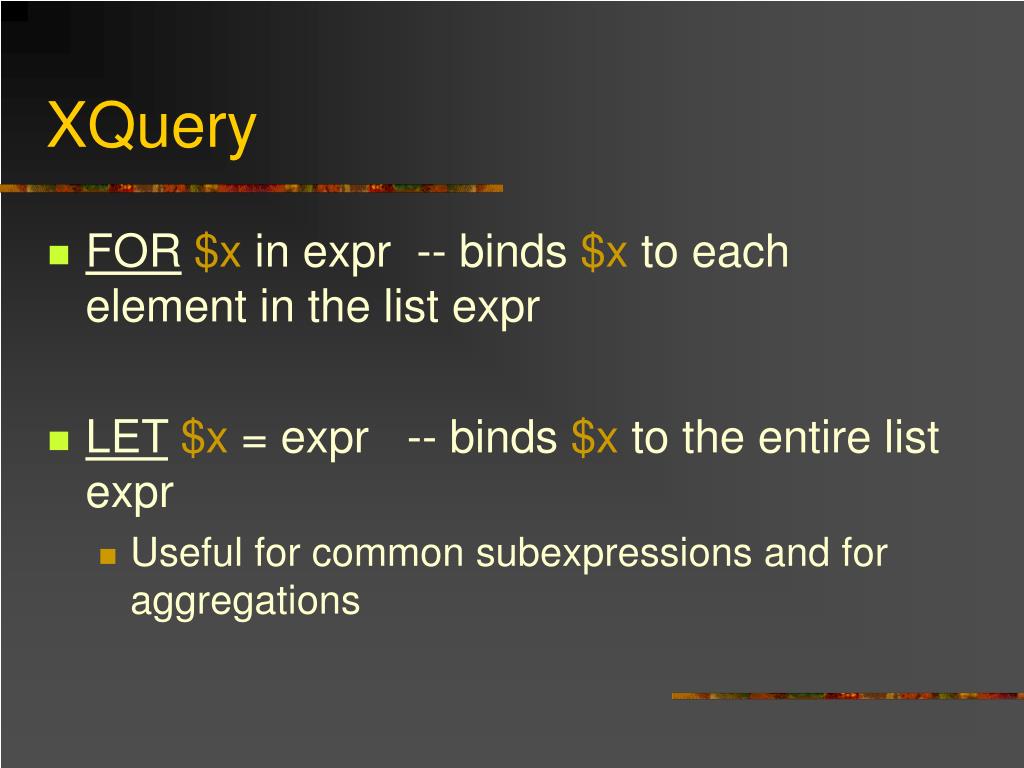 XQuery

FOR \$x in expr -- binds \$x to each element in the list expr

LET \$x = expr -- binds \$x to the entire list expr

Useful for common subexpressions and for aggregations